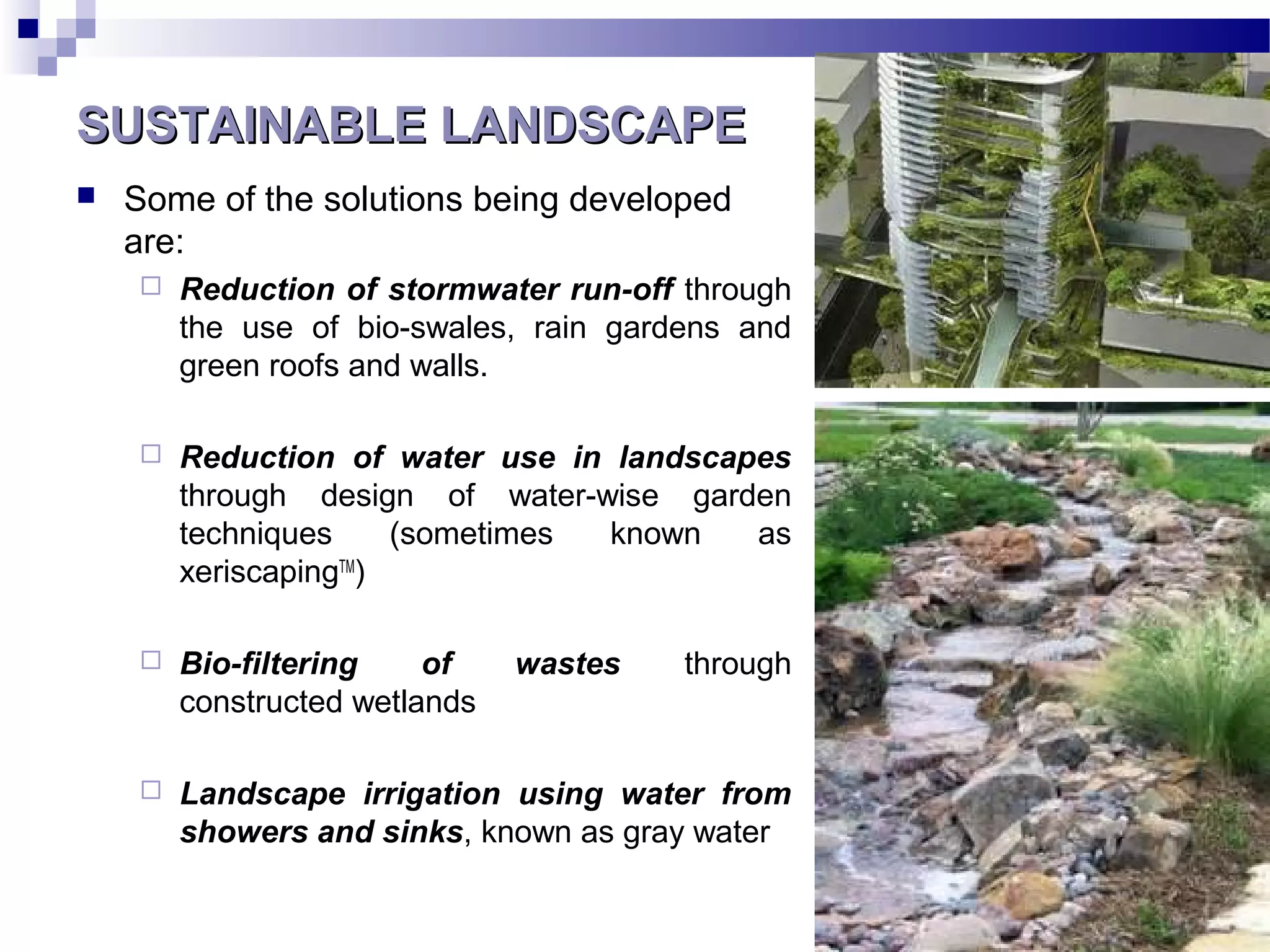 SUSTAINABLE LANDSCAPE

Some of the solutions being developed are:

Reduction of stormwater run-off through the use of bio-swales, rain gardens and green roofs and walls.

Reduction of water use in landscapes through design of water-wise garden techniques (sometimes known as xeriscaping™)

Bio-filtering of wastes through constructed wetlands

Landscape irrigation using water from showers and sinks, known as gray water